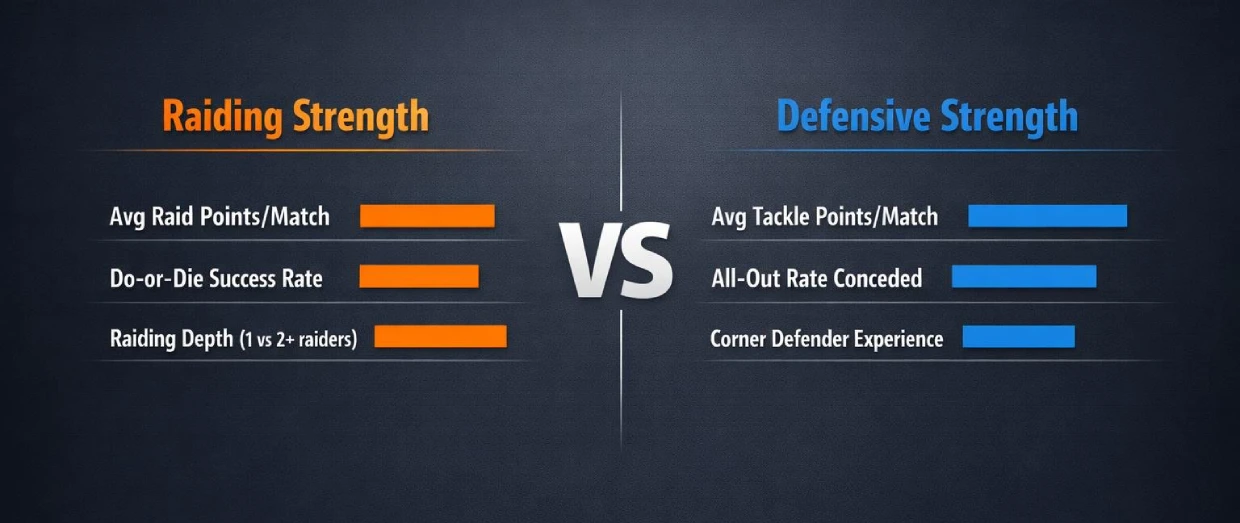 Raiding Strength

Avg Raid Points/Match

Do-or-Die Success Rate

Raiding Depth (1 vs 2+ raiders)

VS

Defensive Strength

Avg Tackle Points/Match

All-Out Rate Conceded

Corner Defender Experience